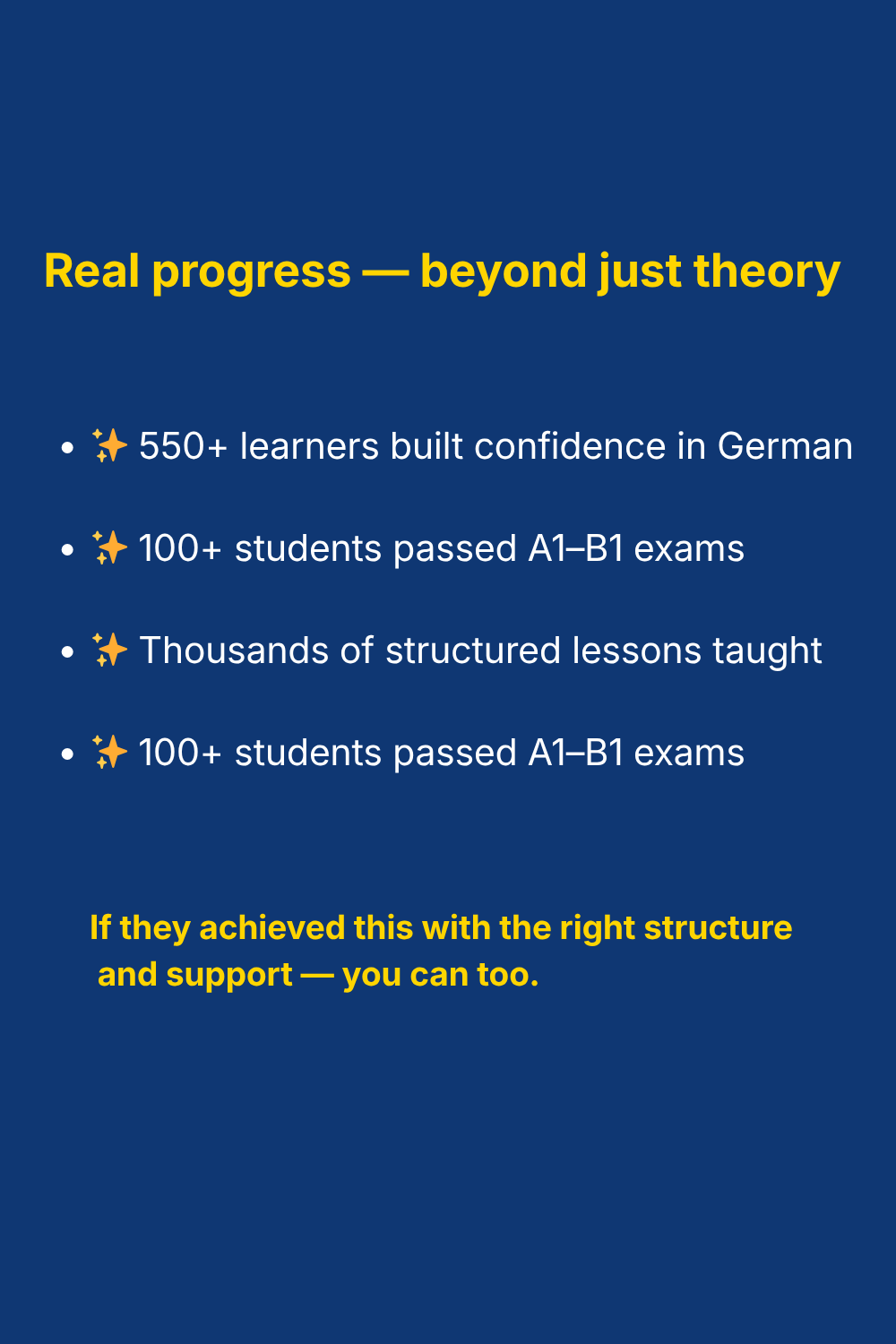 Real progress — beyond just theory

- ✨ 550+ learners built confidence in German
- ✨ 100+ students passed A1–B1 exams
- ✨ Thousands of structured lessons taught
- ✨ 100+ students passed A1–B1 exams

If they achieved this with the right structure and support — you can too.